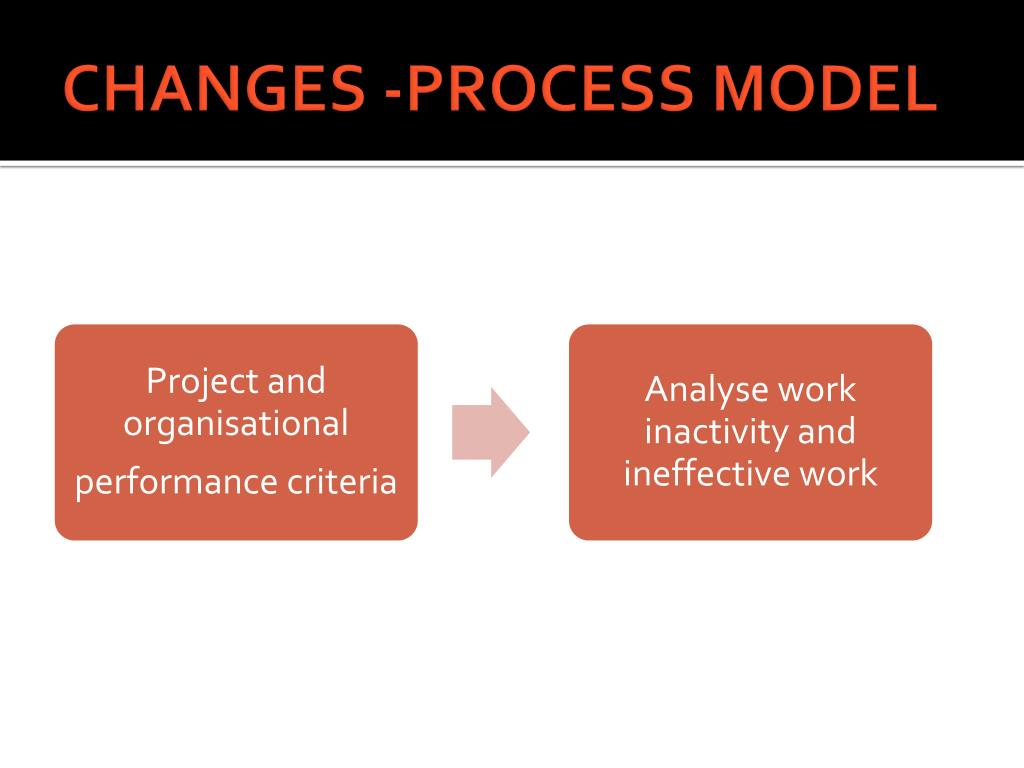 CHANGES -PROCESS MODEL

Project and organisational performance criteria

Analyse work inactivity and ineffective work